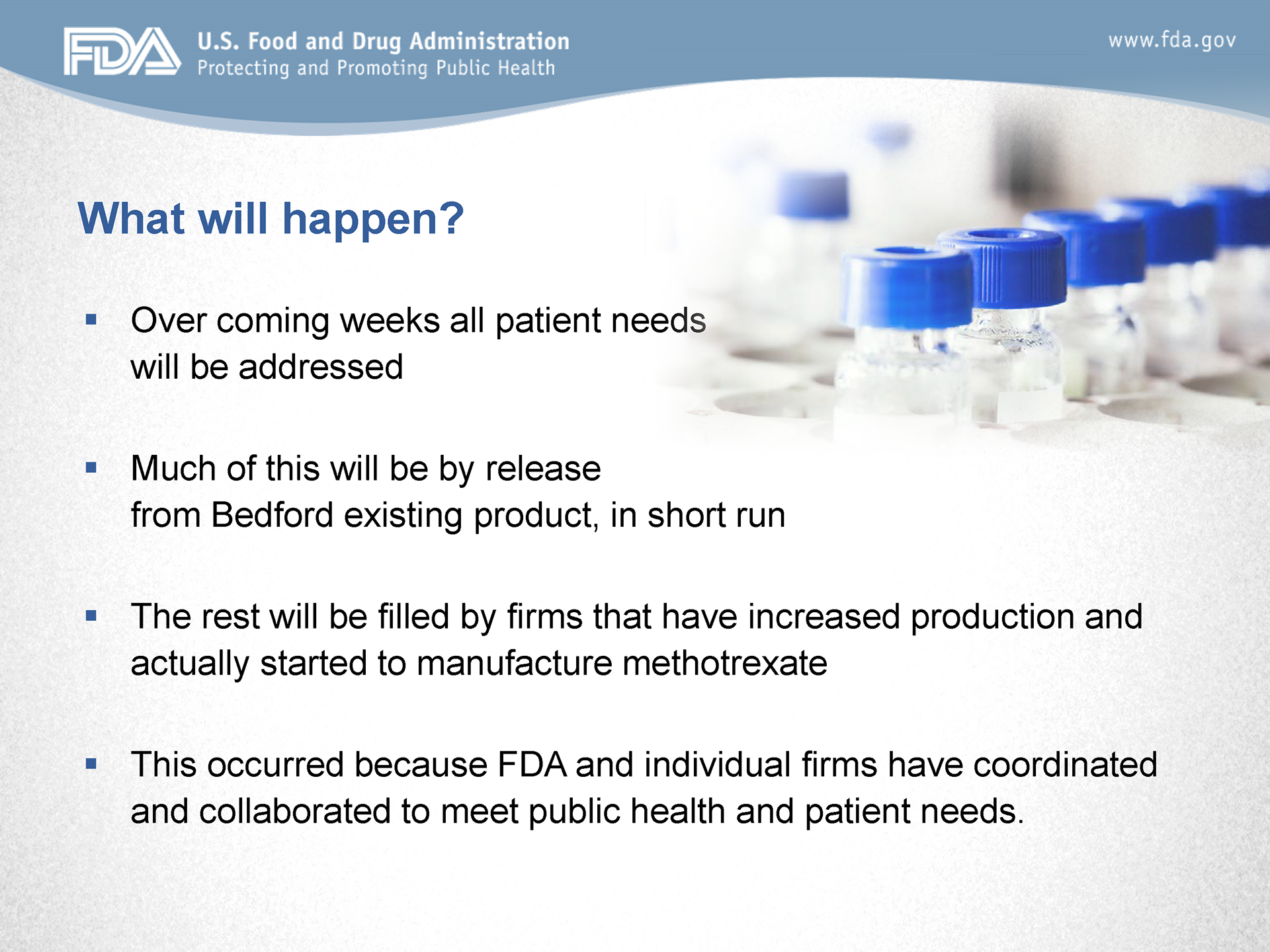 FDA U.S. Food and Drug Administration
Protecting and Promoting Public Health

www.fda.gov

What will happen?

▪ Over coming weeks all patient needs will be addressed

▪ Much of this will be by release from Bedford existing product, in short run

▪ The rest will be filled by firms that have increased production and actually started to manufacture methotrexate

▪ This occurred because FDA and individual firms have coordinated and collaborated to meet public health and patient needs.